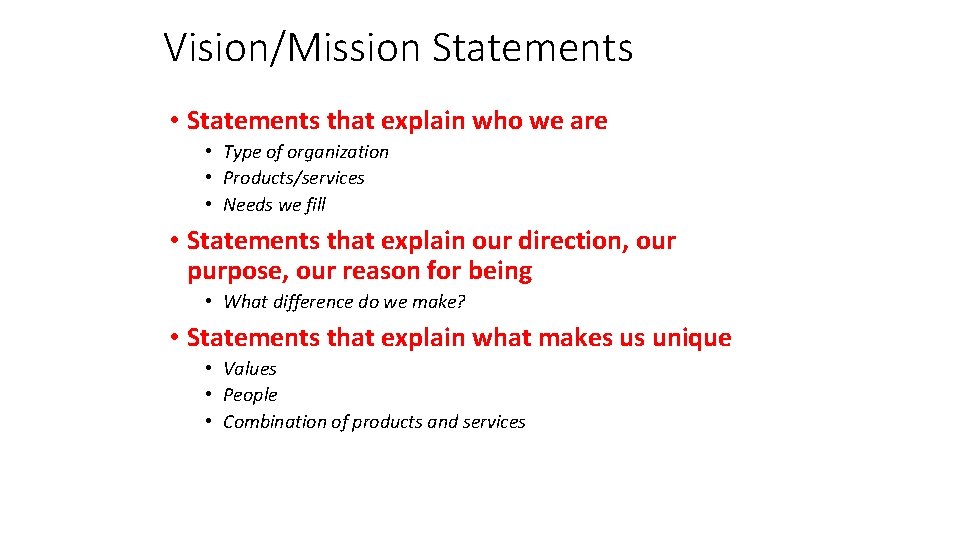 Vision/Mission Statements

• Statements that explain who we are
  • Type of organization
  • Products/services
  • Needs we fill

• Statements that explain our direction, our purpose, our reason for being
  • What difference do we make?

• Statements that explain what makes us unique
  • Values
  • People
  • Combination of products and services